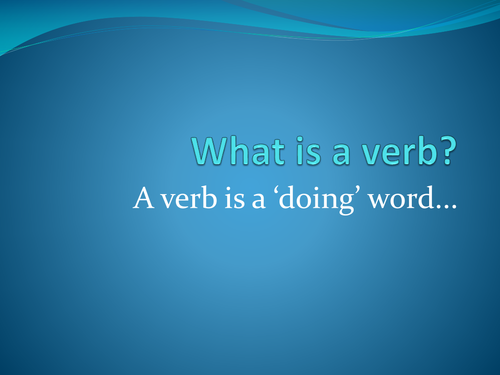 What is a verb?

A verb is a ‘doing’ word…